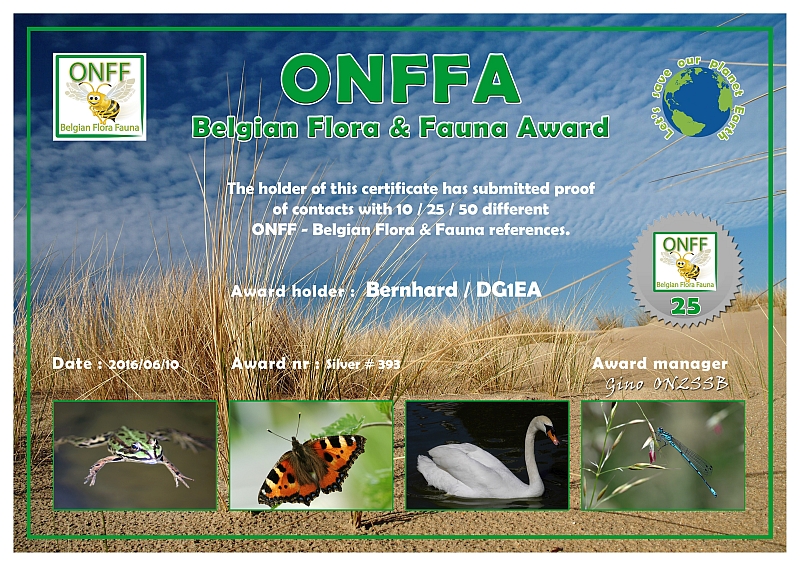 ONFF
Belgian Flora Fauna

ONFFA
Belgian Flora & Fauna Award

Let's save our planet Earth

The holder of this certificate has submitted proof of contacts with 10 / 25 / 50 different ONFF - Belgian Flora & Fauna references.

ONFF
Belgian Flora Fauna
25

Award holder : Bernhard / DG1EA

Date : 2016/06/10

Award nr : Silver # 393

Award manager
Gino ON2SSB